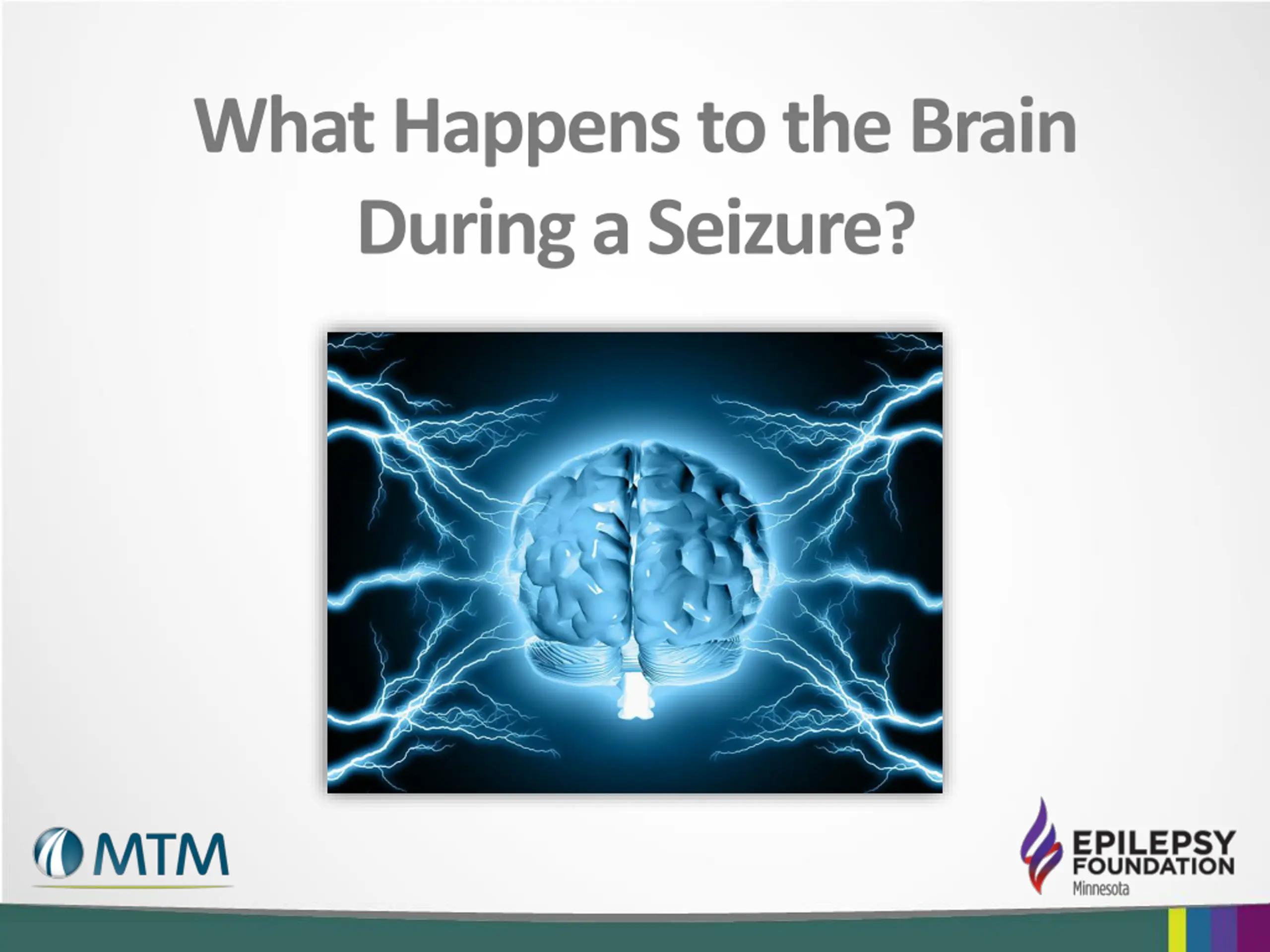 What Happens to the Brain During a Seizure?

MTM

EPILEPSY FOUNDATION
Minnesota